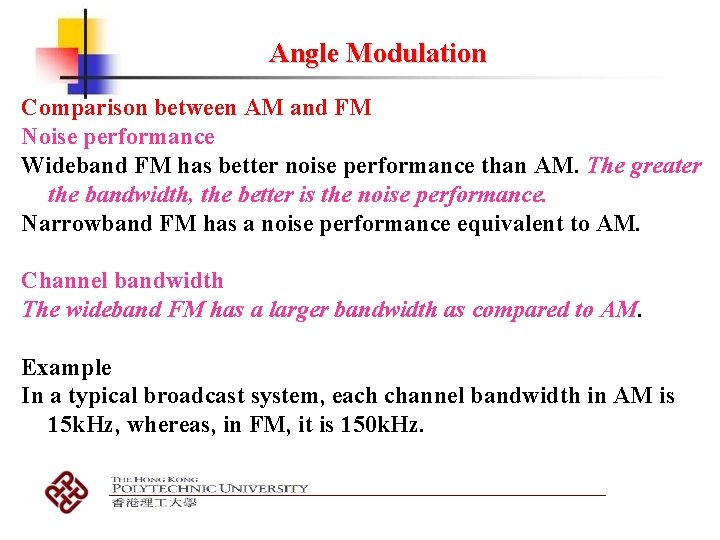 Angle Modulation

Comparison between AM and FM
Noise performance
Wideband FM has better noise performance than AM. The greater the bandwidth, the better is the noise performance.
Narrowband FM has a noise performance equivalent to AM.

Channel bandwidth
The wideband FM has a larger bandwidth as compared to AM.

Example
In a typical broadcast system, each channel bandwidth in AM is 15kHz, whereas, in FM, it is 150kHz.

THE HONG KONG
POLYTECHNIC UNIVERSITY
香港理工大學